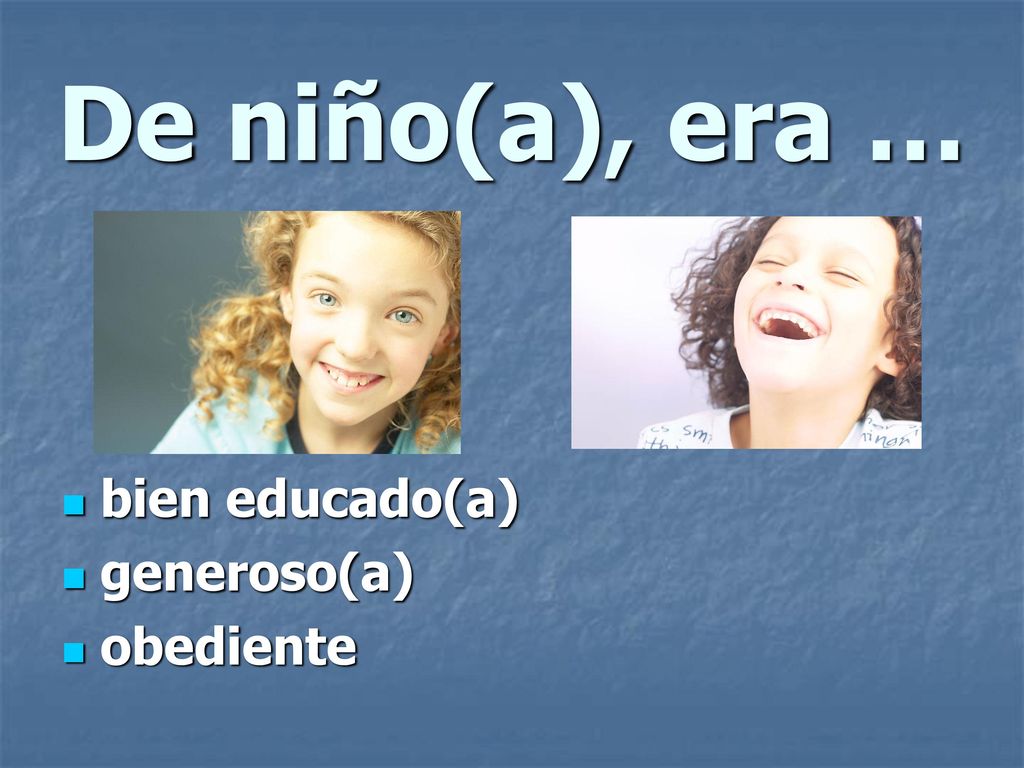 De niño(a), era …

- bien educado(a)
- generoso(a)
- obediente